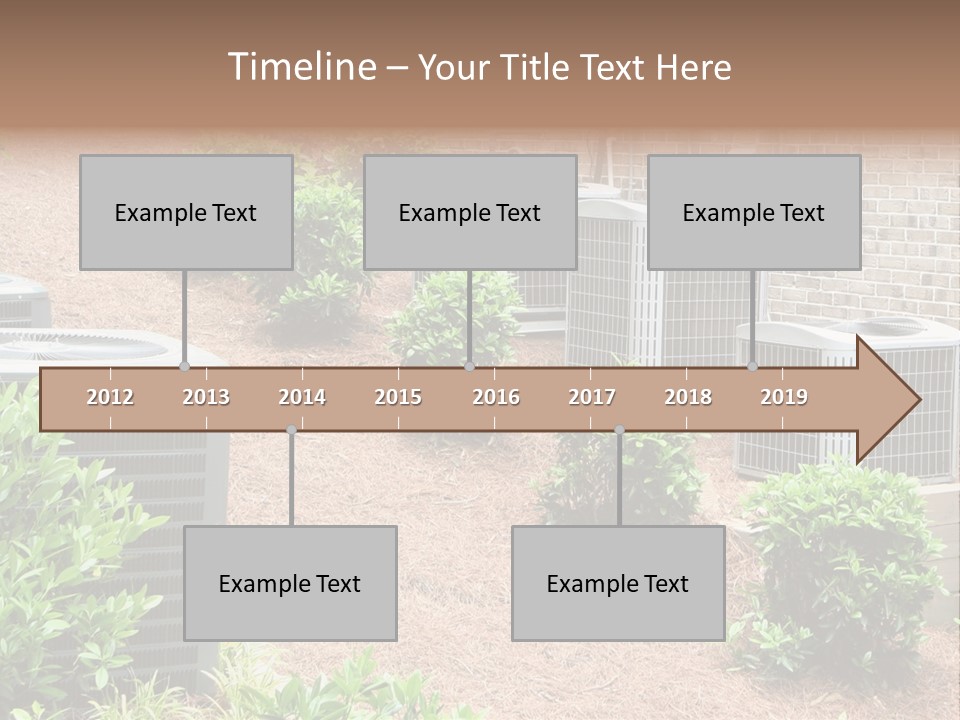 Timeline – Your Title Text Here

Example Text

Example Text

Example Text

2012 2013 2014 2015 2016 2017 2018 2019

Example Text

Example Text